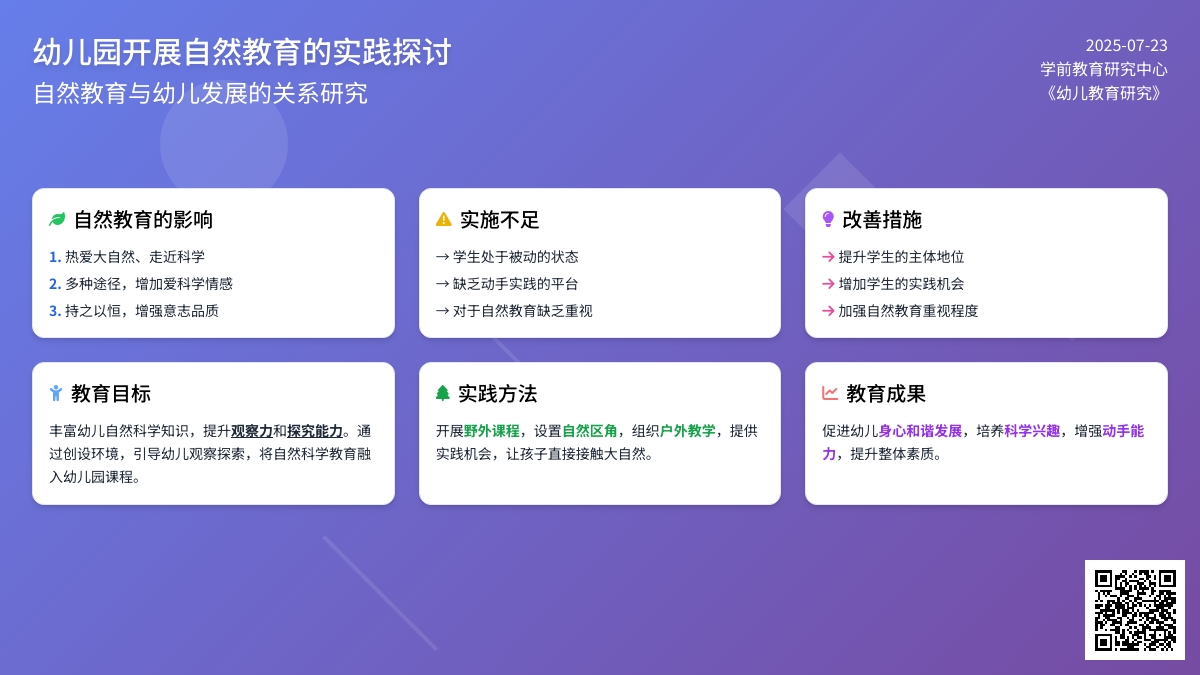 幼儿园开展自然教育的实践探讨
自然教育与幼儿发展的关系研究

2025-07-23
学前教育研究中心
《幼儿教育研究》

自然教育的影响
1. 热爱大自然、走近科学
2. 多种途径，增加爱科学情感
3. 持之以恒，增强意志品质

实施不足
→ 学生处于被动的状态
→ 缺乏动手实践的平台
→ 对于自然教育缺乏重视

改善措施
→ 提升学生的主体地位
→ 增加学生的实践机会
→ 加强自然教育重视程度

教育目标
丰富幼儿自然科学知识，提升观察力和探究能力。通过创设环境，引导幼儿观察探索，将自然科学教育融入幼儿园课程。

实践方法
开展野外课程，设置自然区角，组织户外教学，提供实践机会，让孩子直接接触大自然。

教育成果
促进幼儿身心和谐发展，培养科学兴趣，增强动手能力，提升整体素质。